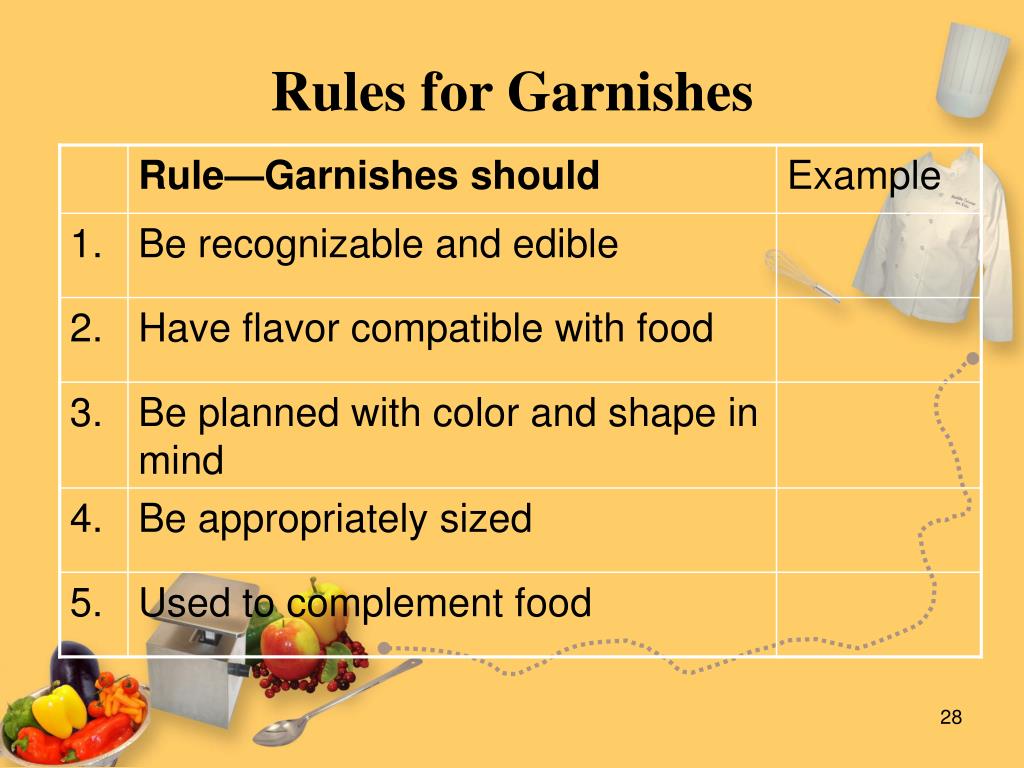 Rules for Garnishes

| | Rule—Garnishes should | Example |
|---|---|---|
| 1. | Be recognizable and edible | |
| 2. | Have flavor compatible with food | |
| 3. | Be planned with color and shape in mind | |
| 4. | Be appropriately sized | |
| 5. | Used to complement food | |

28